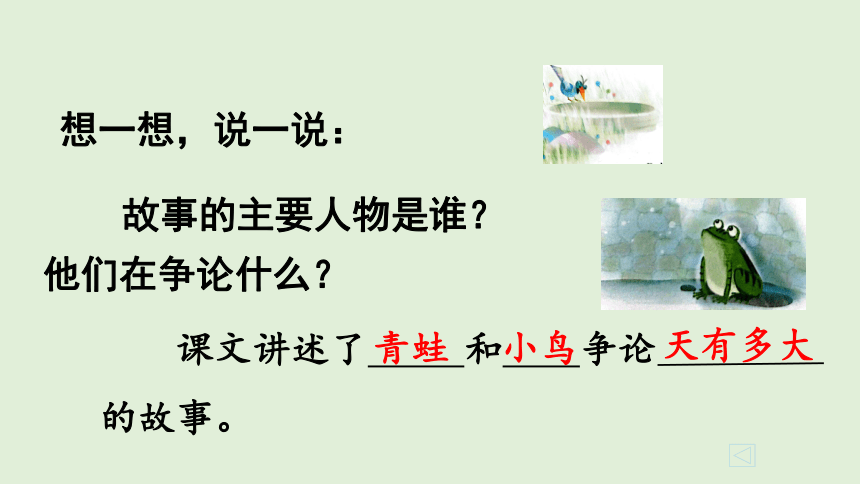 想一想，说一说：

故事的主要人物是谁？他们在争论什么？

课文讲述了青蛙和小鸟争论天有多大的故事。